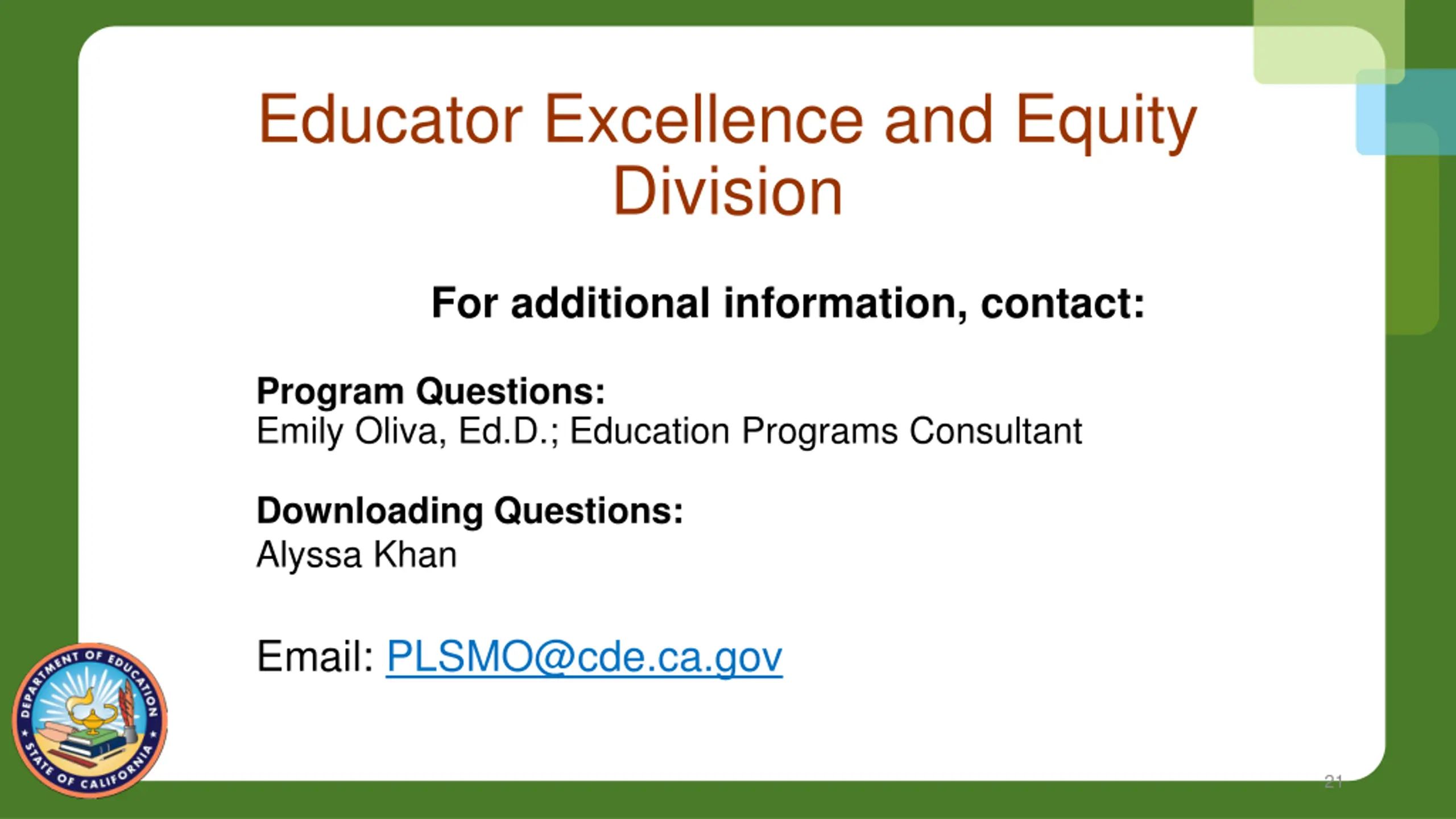 Educator Excellence and Equity Division

For additional information, contact:

Program Questions:
Emily Oliva, Ed.D.; Education Programs Consultant

Downloading Questions:
Alyssa Khan

Email: PLSMO@cde.ca.gov

DEPARTMENT OF EDUCATION
STATE OF CALIFORNIA

21